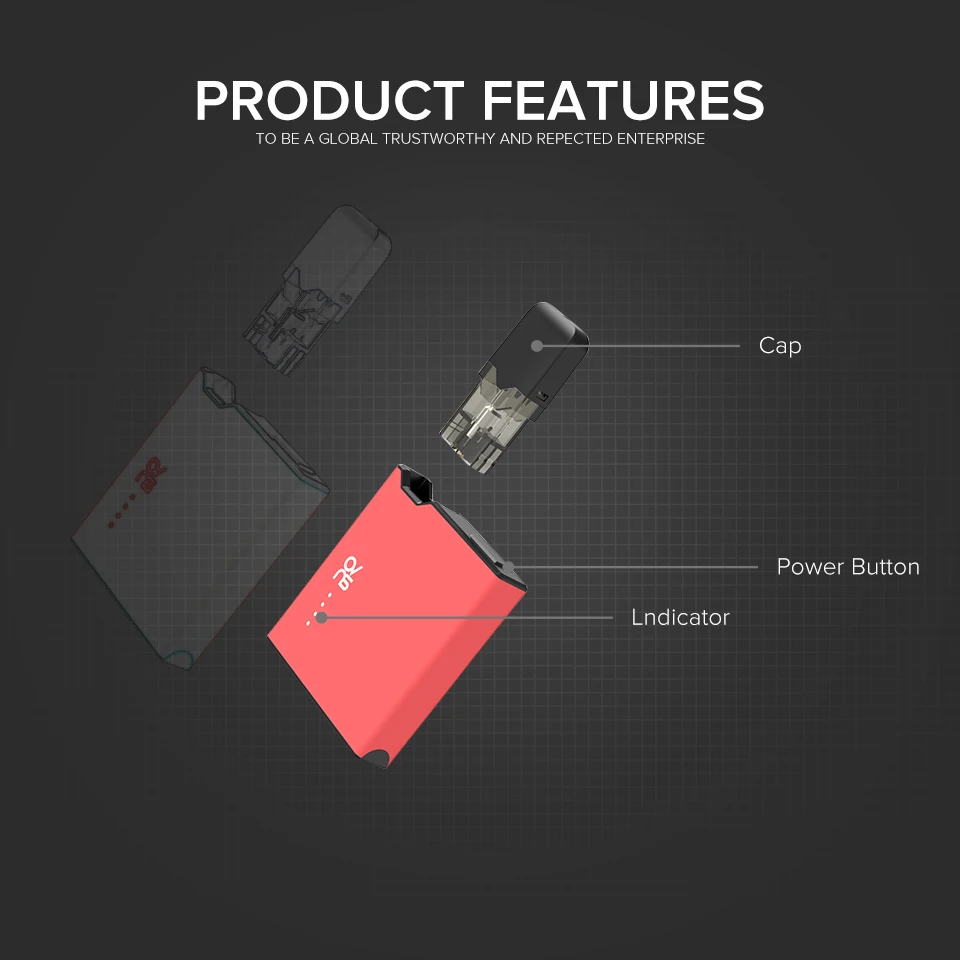 PRODUCT FEATURES
TO BE A GLOBAL TRUSTWORTHY AND REPECTED ENTERPRISE

Cap

Power Button

Lndicator